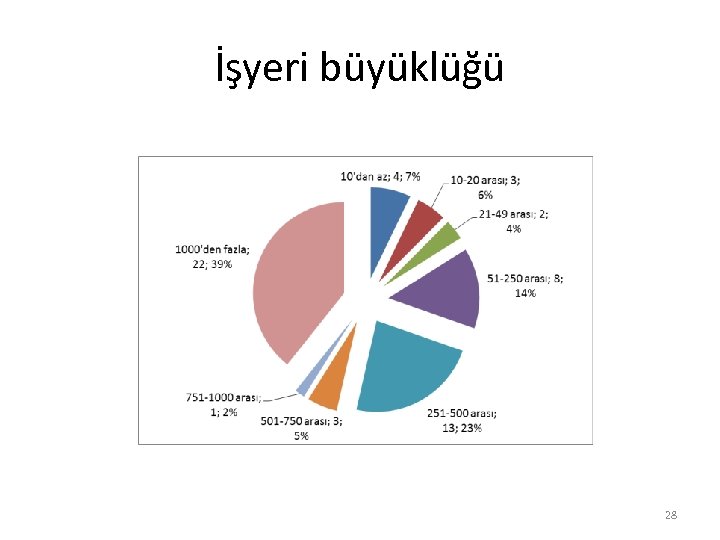 İşyeri büyüklüğü

10'dan az; 4; 7%

10-20 arası; 3; 6%

21-49 arası; 2; 4%

51-250 arası; 8; 14%

251-500 arası; 13; 23%

501-750 arası; 3; 5%

751-1000 arası; 1; 2%

1000'den fazla; 22; 39%

28